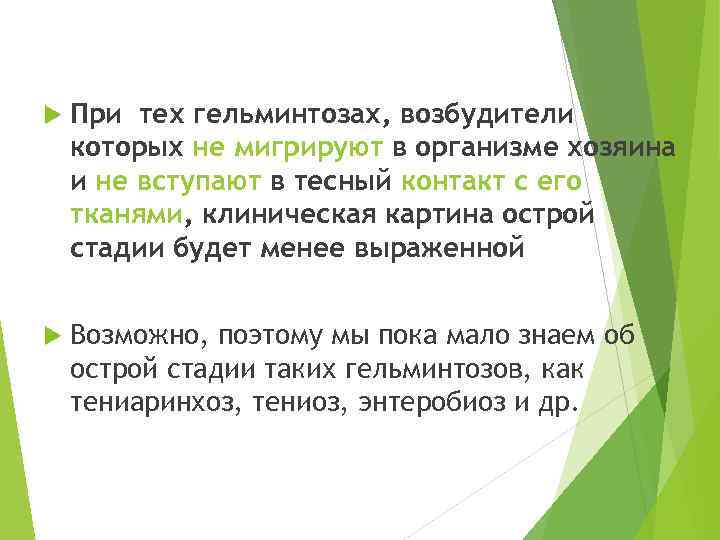 При тех гельминтозах, возбудители которых не мигрируют в организме хозяина и не вступают в тесный контакт с его тканями, клиническая картина острой стадии будет менее выраженной

Возможно, поэтому мы пока мало знаем об острой стадии таких гельминтозов, как тениаринхоз, тениоз, энтеробиоз и др.